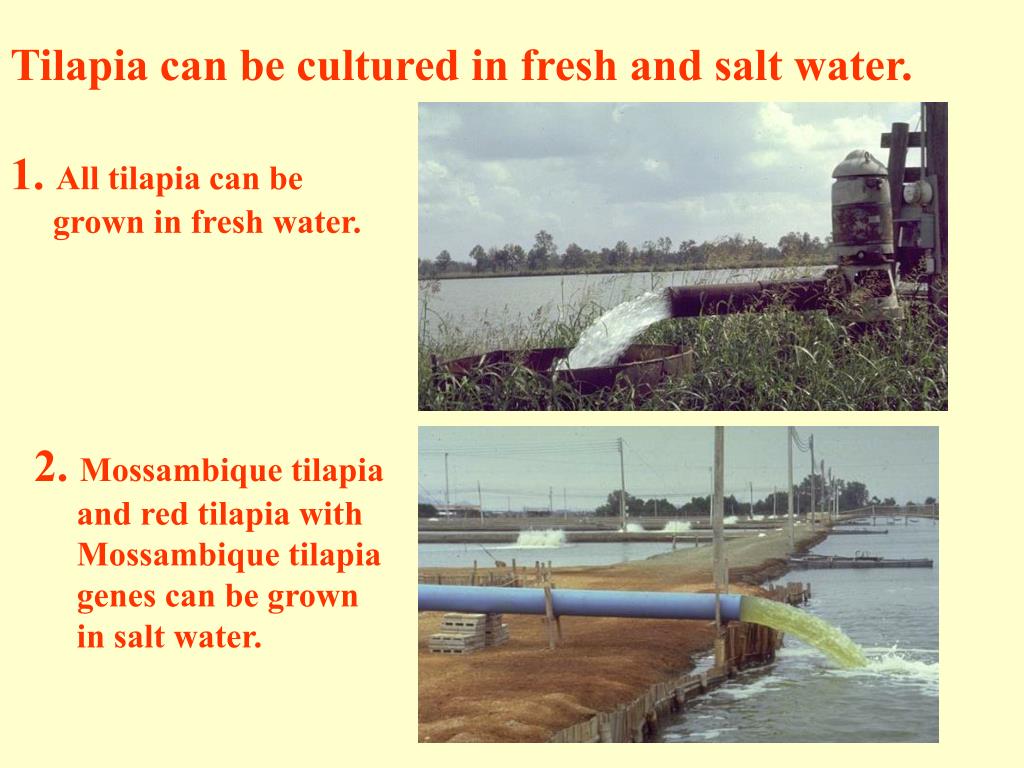 Tilapia can be cultured in fresh and salt water.

1. All tilapia can be grown in fresh water.

2. Mossambique tilapia and red tilapia with Mossambique tilapia genes can be grown in salt water.